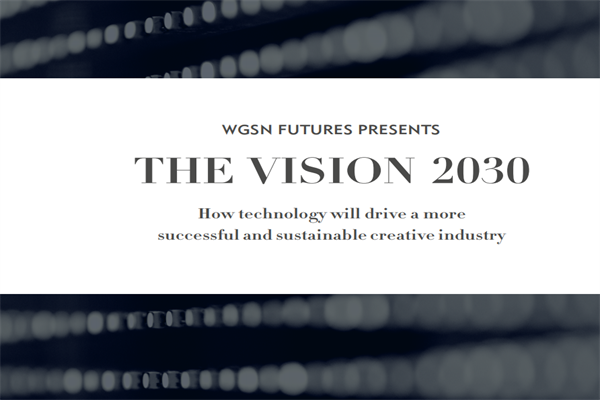 WGSN FUTURES PRESENTS

THE VISION 2030

How technology will drive a more successful and sustainable creative industry